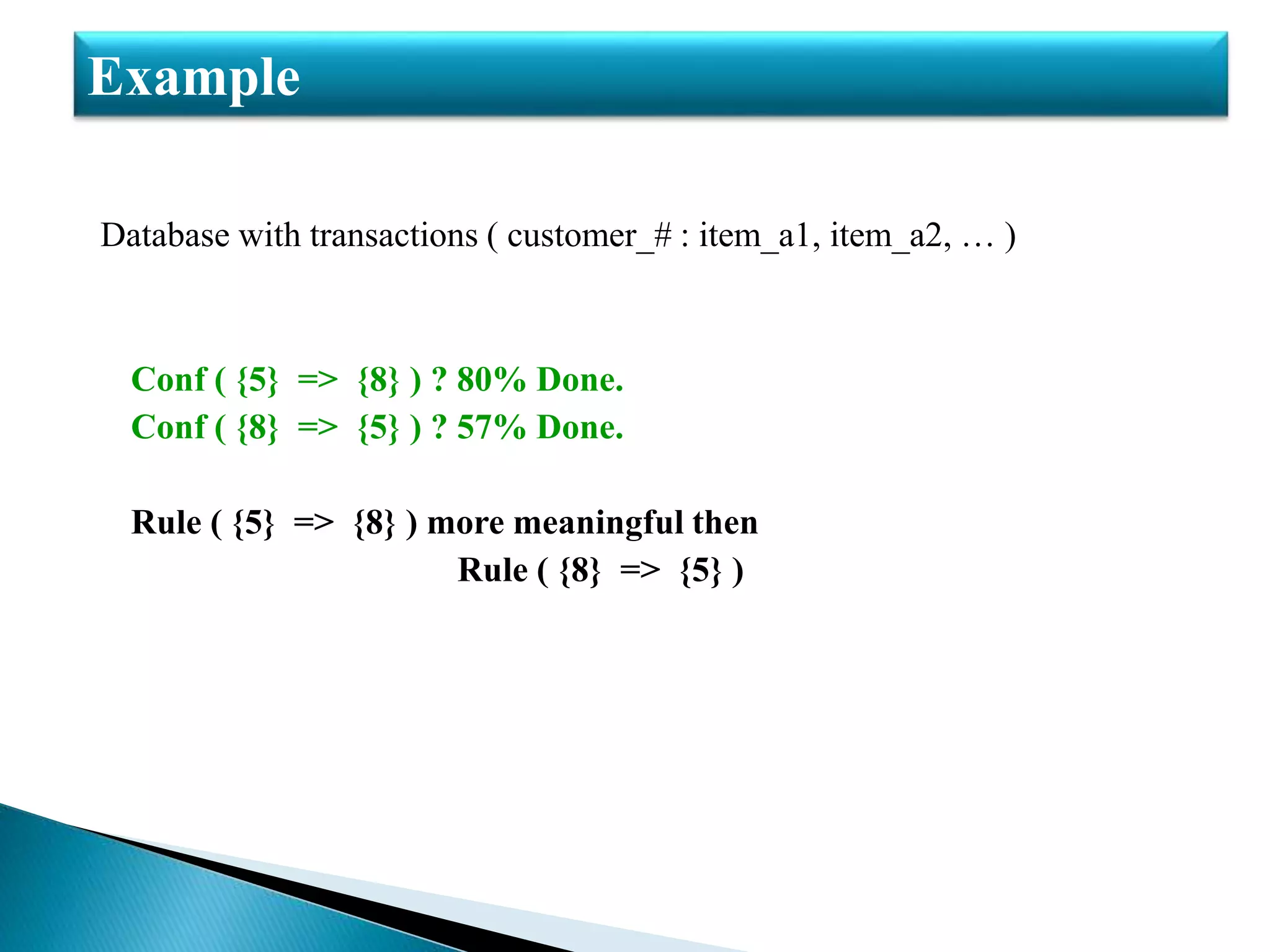 Example

Database with transactions ( customer_# : item_a1, item_a2, … )

Conf ( {5} => {8} ) ? 80% Done.
Conf ( {8} => {5} ) ? 57% Done.

Rule ( {5} => {8} ) more meaningful then
Rule ( {8} => {5} )